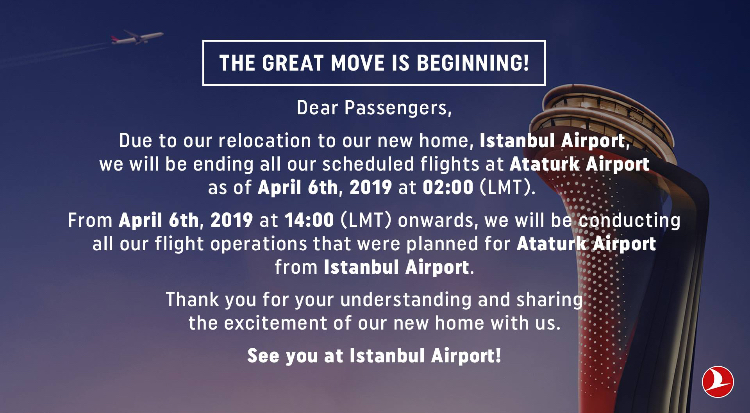 THE GREAT MOVE IS BEGINNING!

Dear Passengers,

Due to our relocation to our new home, Istanbul Airport, we will be ending all our scheduled flights at Ataturk Airport as of April 6th, 2019 at 02:00 (LMT).

From April 6th, 2019 at 14:00 (LMT) onwards, we will be conducting all our flight operations that were planned for Ataturk Airport from Istanbul Airport.

Thank you for your understanding and sharing the excitement of our new home with us.

See you at Istanbul Airport!